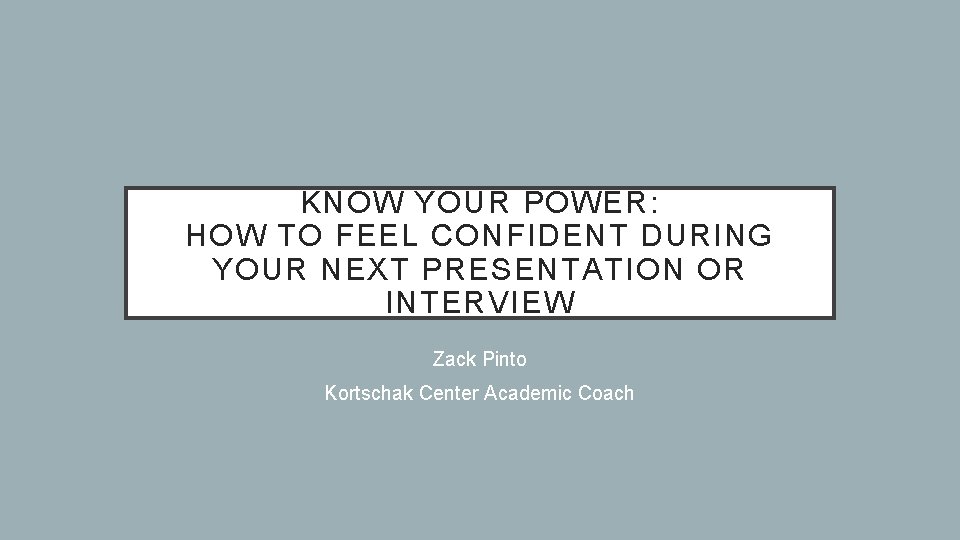 KNOW YOUR POWER:
HOW TO FEEL CONFIDENT DURING YOUR NEXT PRESENTATION OR INTERVIEW

Zack Pinto

Kortschak Center Academic Coach